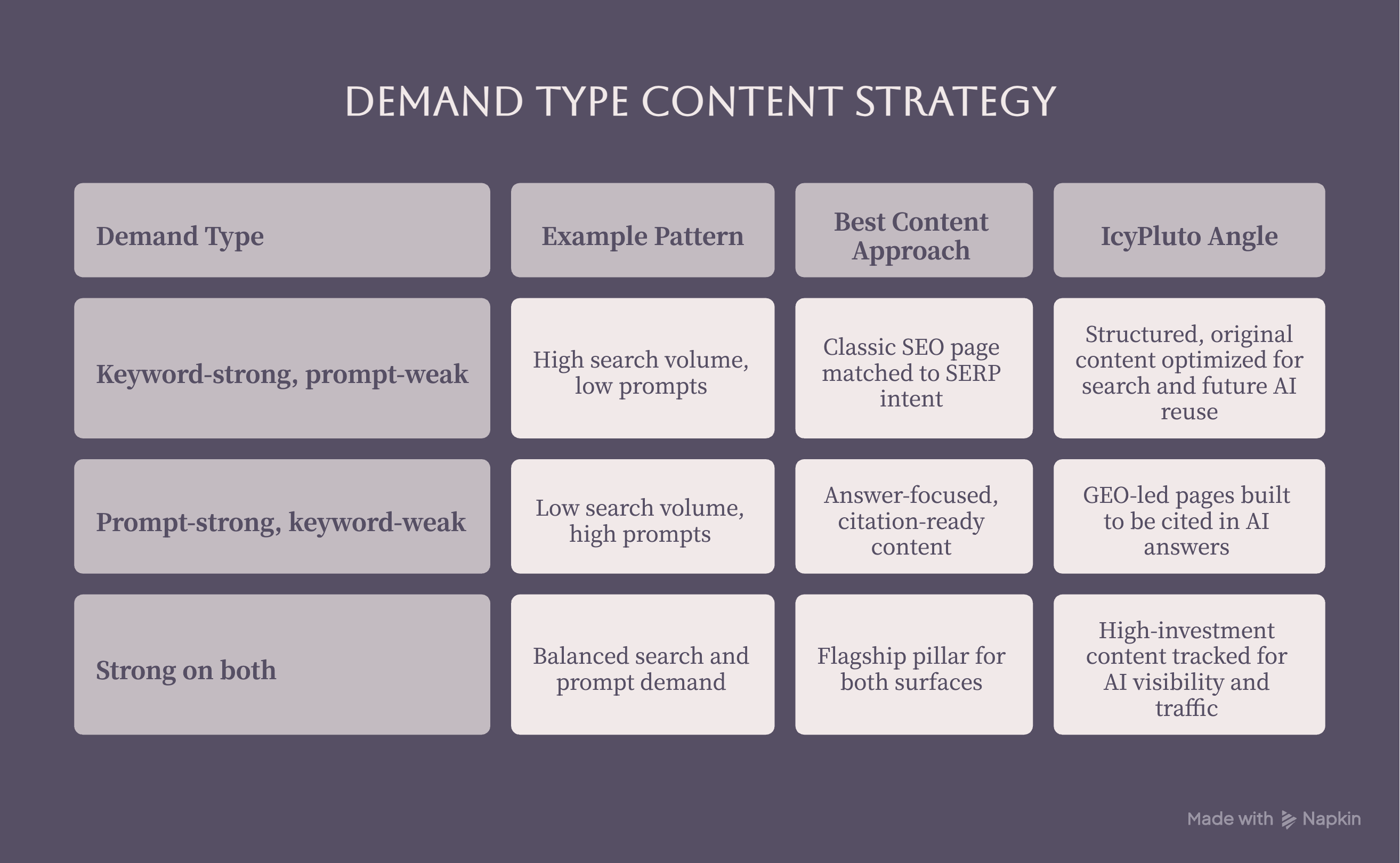 DEMAND TYPE CONTENT STRATEGY

| Demand Type | Example Pattern | Best Content Approach | IcyPluto Angle |
|---|---|---|---|
| Keyword-strong, prompt-weak | High search volume, low prompts | Classic SEO page matched to SERP intent | Structured, original content optimized for search and future AI reuse |
| Prompt-strong, keyword-weak | Low search volume, high prompts | Answer-focused, citation-ready content | GEO-led pages built to be cited in AI answers |
| Strong on both | Balanced search and prompt demand | Flagship pillar for both surfaces | High-investment content tracked for AI visibility and traffic |

Made with Napkin